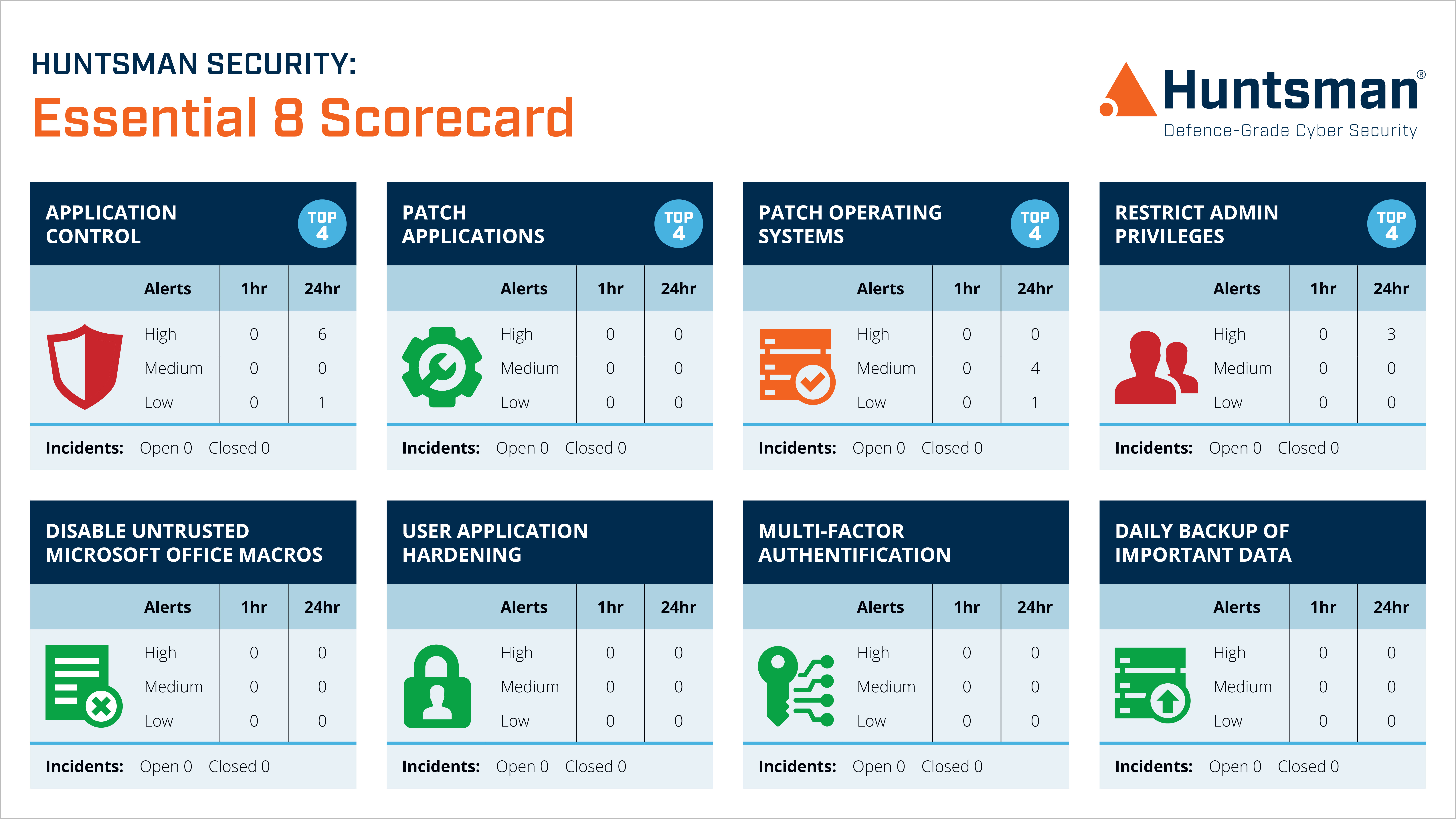 HUNTSMAN SECURITY:
Essential 8 Scorecard

Huntsman®
Defence-Grade Cyber Security

APPLICATION CONTROL
TOP 4

| Alerts | 1hr | 24hr |
|---|---|---|
| High | 0 | 6 |
| Medium | 0 | 0 |
| Low | 0 | 1 |

Incidents: Open 0 Closed 0

PATCH APPLICATIONS
TOP 4

| Alerts | 1hr | 24hr |
|---|---|---|
| High | 0 | 0 |
| Medium | 0 | 0 |
| Low | 0 | 0 |

Incidents: Open 0 Closed 0

PATCH OPERATING SYSTEMS
TOP 4

| Alerts | 1hr | 24hr |
|---|---|---|
| High | 0 | 0 |
| Medium | 0 | 4 |
| Low | 0 | 1 |

Incidents: Open 0 Closed 0

RESTRICT ADMIN PRIVILEGES
TOP 4

| Alerts | 1hr | 24hr |
|---|---|---|
| High | 0 | 3 |
| Medium | 0 | 0 |
| Low | 0 | 0 |

Incidents: Open 0 Closed 0

DISABLE UNTRUSTED MICROSOFT OFFICE MACROS

| Alerts | 1hr | 24hr |
|---|---|---|
| High | 0 | 0 |
| Medium | 0 | 0 |
| Low | 0 | 0 |

Incidents: Open 0 Closed 0

USER APPLICATION HARDENING

| Alerts | 1hr | 24hr |
|---|---|---|
| High | 0 | 0 |
| Medium | 0 | 0 |
| Low | 0 | 0 |

Incidents: Open 0 Closed 0

MULTI-FACTOR AUTHENTIFICATION

| Alerts | 1hr | 24hr |
|---|---|---|
| High | 0 | 0 |
| Medium | 0 | 0 |
| Low | 0 | 0 |

Incidents: Open 0 Closed 0

DAILY BACKUP OF IMPORTANT DATA

| Alerts | 1hr | 24hr |
|---|---|---|
| High | 0 | 0 |
| Medium | 0 | 0 |
| Low | 0 | 0 |

Incidents: Open 0 Closed 0